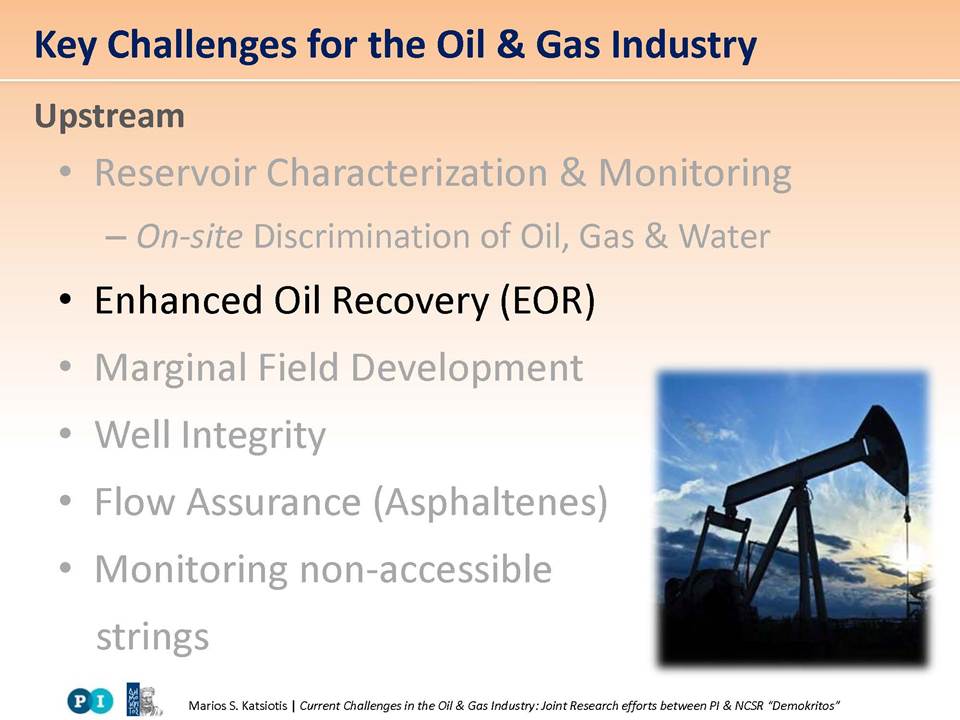 Key Challenges for the Oil & Gas Industry

Upstream

• Reservoir Characterization & Monitoring
– On-site Discrimination of Oil, Gas & Water
• Enhanced Oil Recovery (EOR)
• Marginal Field Development
• Well Integrity
• Flow Assurance (Asphaltenes)
• Monitoring non-accessible strings

PI

Marios S. Katsiotis | Current Challenges in the Oil & Gas Industry: Joint Research efforts between PI & NCSR "Demokritos"